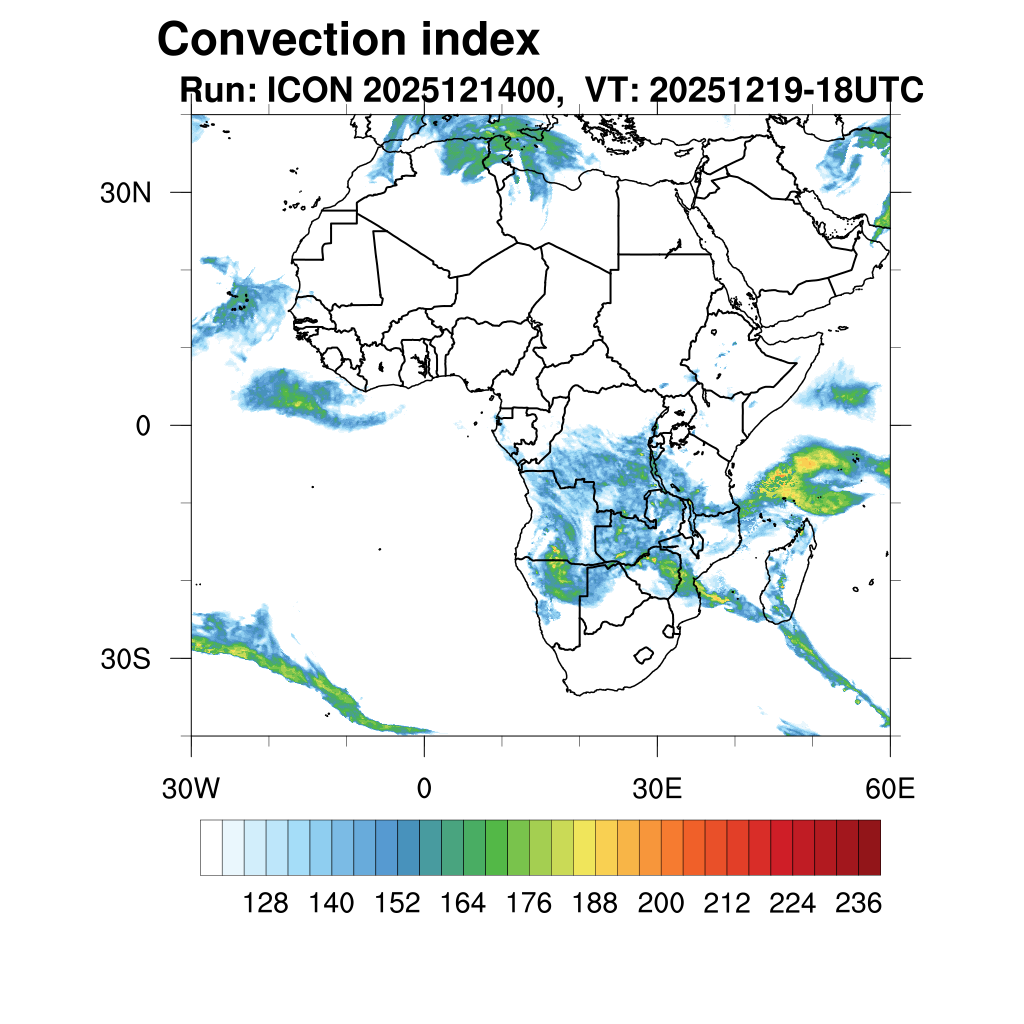 Convection index
Run: ICON 2025121400, VT: 20251219-18UTC

30N
0
30S
30W
0
30E
60E

128 140 152 164 176 188 200 212 224 236